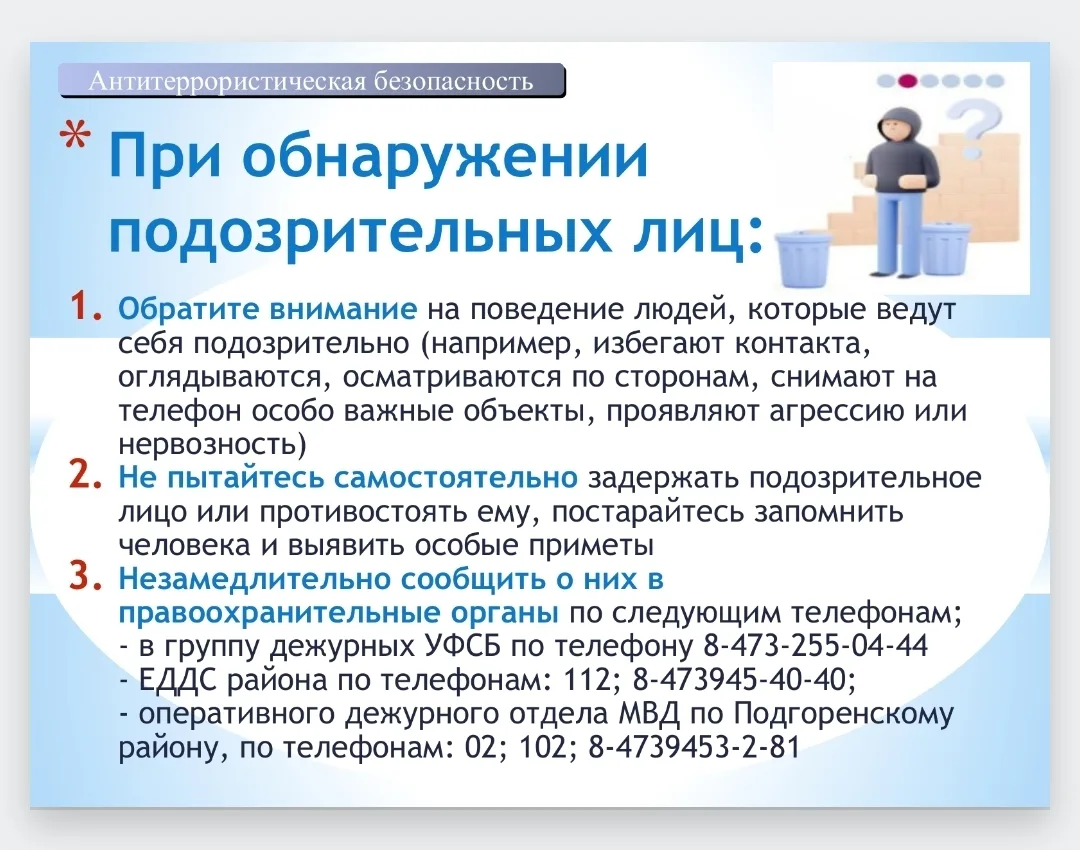 Антитеррористическая безопасность

* При обнаружении подозрительных лиц:

1. Обратите внимание на поведение людей, которые ведут себя подозрительно (например, избегают контакта, оглядываются, осматриваются по сторонам, снимают на телефон особо важные объекты, проявляют агрессию или нервозность)
2. Не пытайтесь самостоятельно задержать подозрительное лицо или противостоять ему, постарайтесь запомнить человека и выявить особые приметы
3. Незамедлительно сообщить о них в правоохранительные органы по следующим телефонам;
- в группу дежурных УФСБ по телефону 8-473-255-04-44
- ЕДДС района по телефонам: 112; 8-473945-40-40;
- оперативного дежурного отдела МВД по Подгоренскому району, по телефонам: 02; 102; 8-4739453-2-81